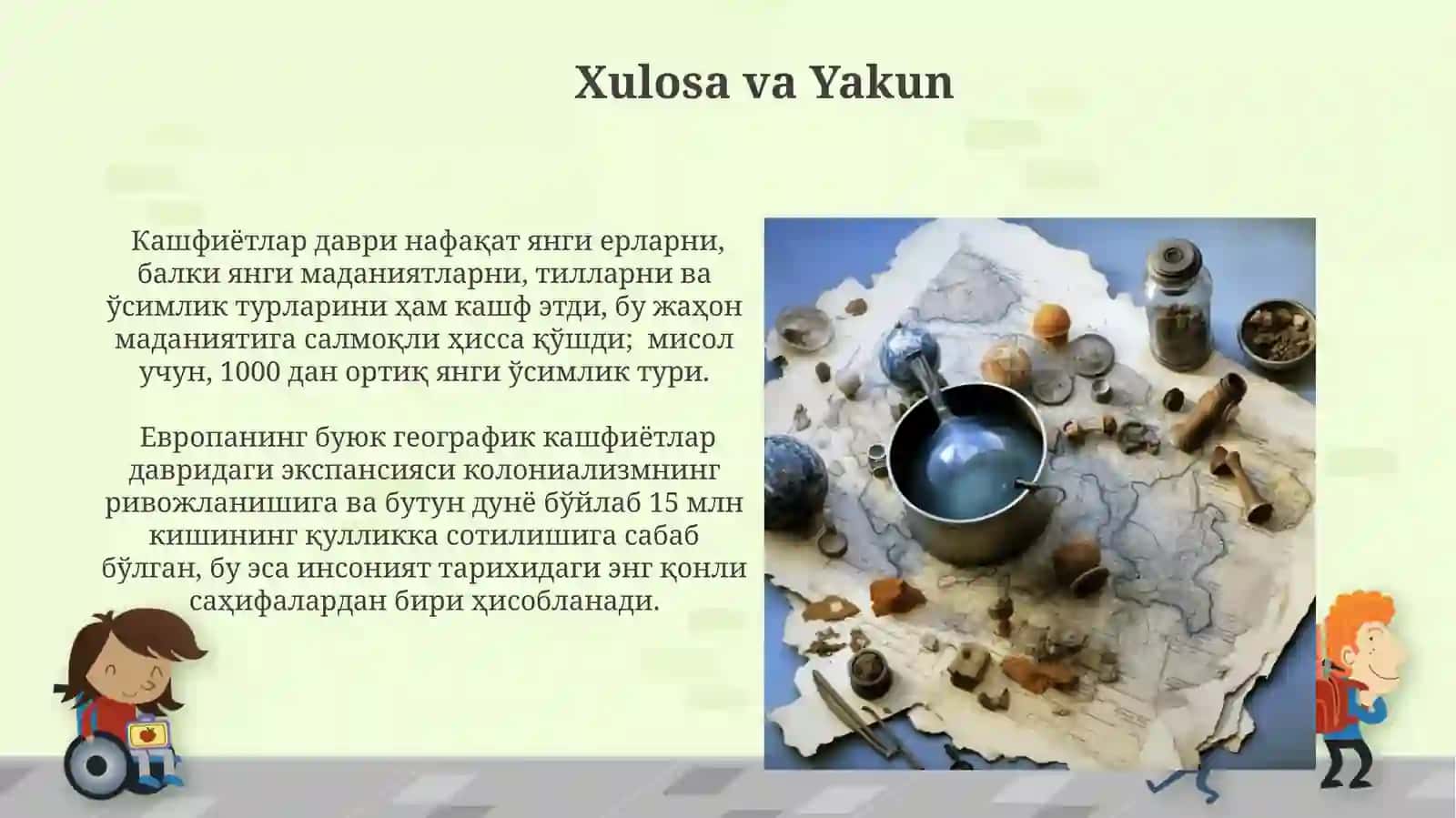 Xulosa va Yakun

Кашфиётлар даври нафақат янги ерларни, балки янги маданиятларни, тилларни ва ўсимлик турларини ҳам кашф этди, бу жаҳон маданиятига салмоқли ҳисса қўшди;  мисол учун, 1000 дан ортиқ янги ўсимлик тури.

Европанинг буюк географик кашфиётлар давридаги экспансияси колониализмнинг ривожланишига ва бутун дунё бўйлаб 15 млн кишининг қулликка сотилишига сабаб бўлган, бу эса инсоният тарихидаги энг қонли саҳифалардан бири ҳисобланади.